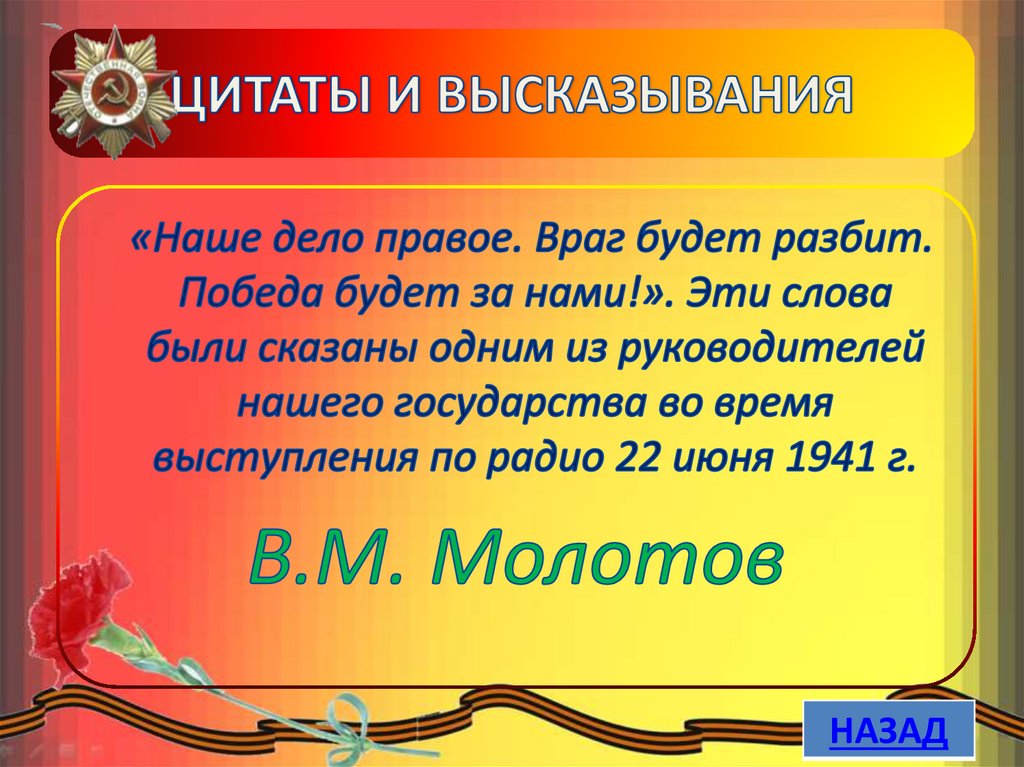 ЦИТАТЫ И ВЫСКАЗЫВАНИЯ

«Наше дело правое. Враг будет разбит. Победа будет за нами!». Эти слова были сказаны одним из руководителей нашего государства во время выступления по радио 22 июня 1941 г.

В.М. Молотов

НАЗАД